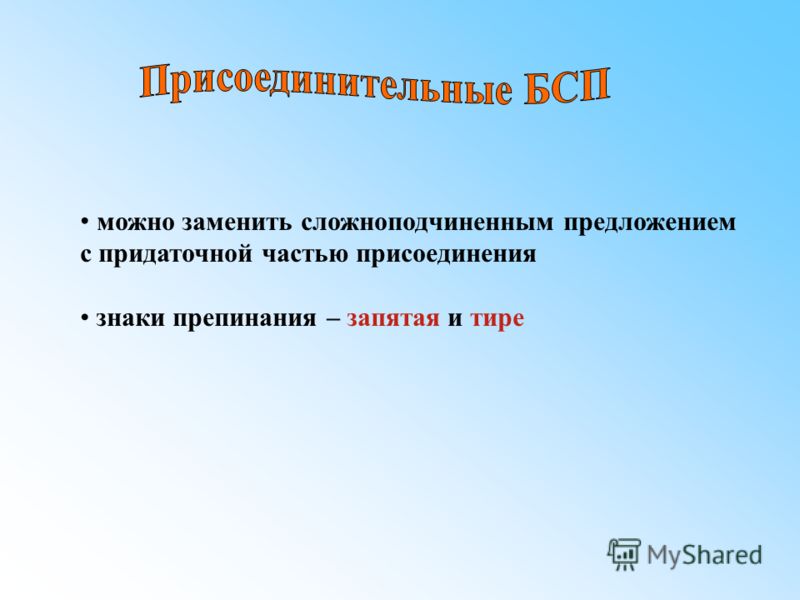 Присоединительные БСП

• можно заменить сложноподчиненным предложением с придаточной частью присоединения

• знаки препинания – запятая и тире

MyShared